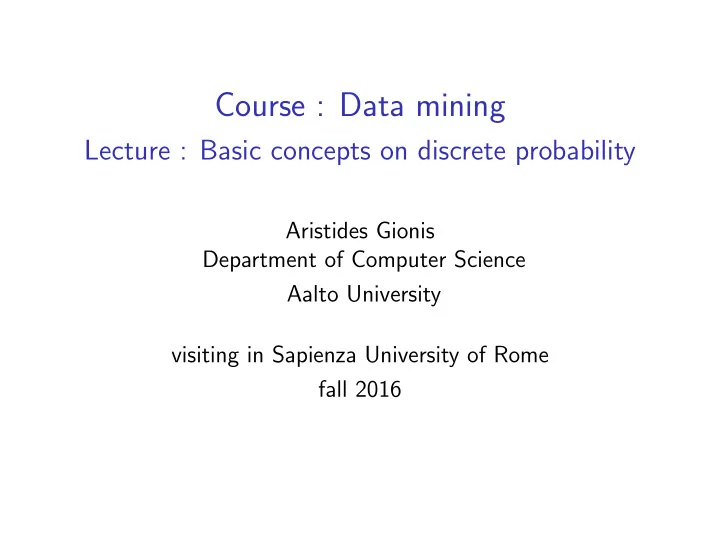 Course : Data mining
Lecture : Basic concepts on discrete probability

Aristides Gionis
Department of Computer Science
Aalto University

visiting in Sapienza University of Rome
fall 2016